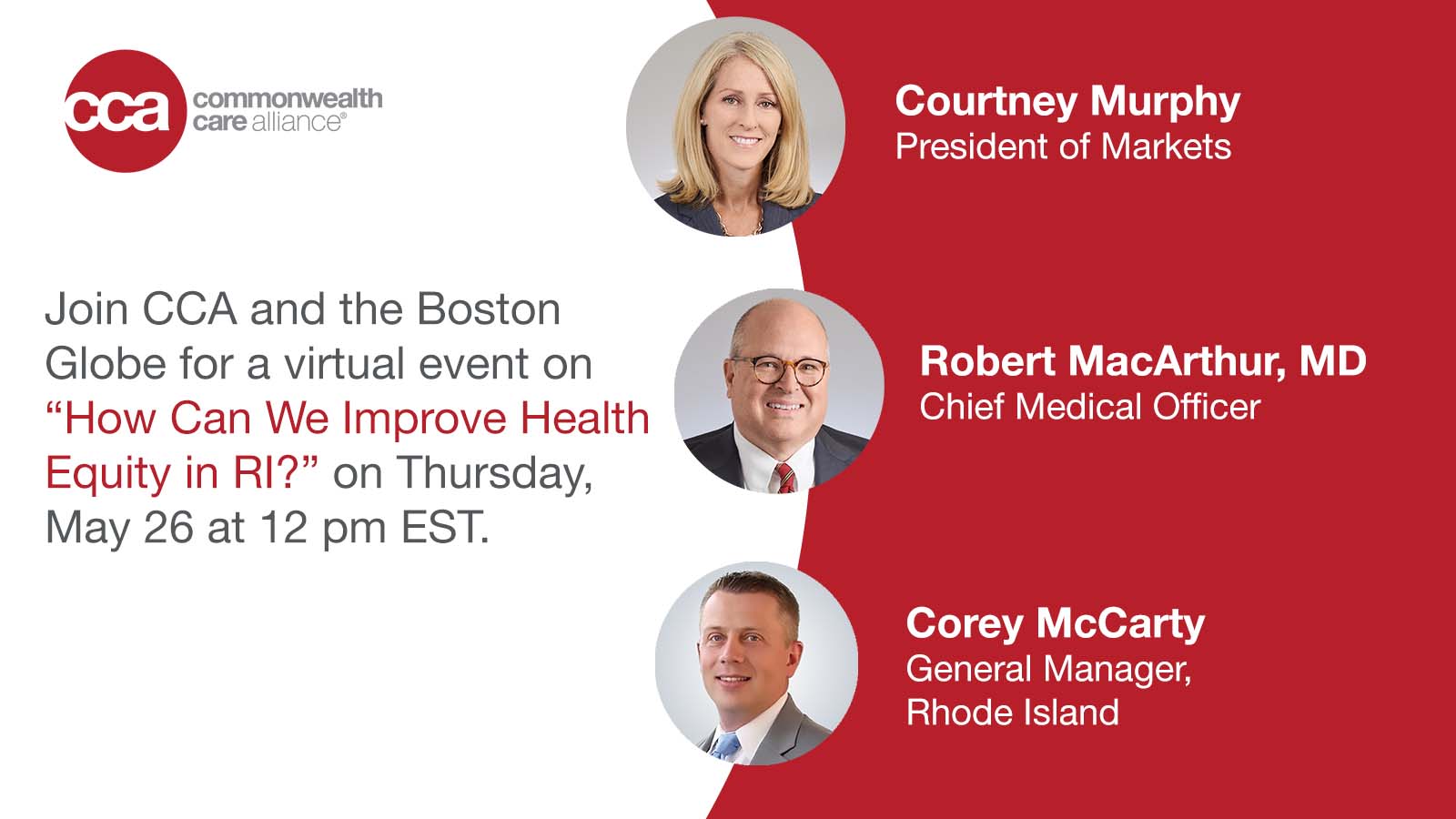 cca commonwealth care alliance®

Join CCA and the Boston Globe for a virtual event on “How Can We Improve Health Equity in RI?” on Thursday, May 26 at 12 pm EST.

Courtney Murphy
President of Markets

Robert MacArthur, MD
Chief Medical Officer

Corey McCarty
General Manager, Rhode Island